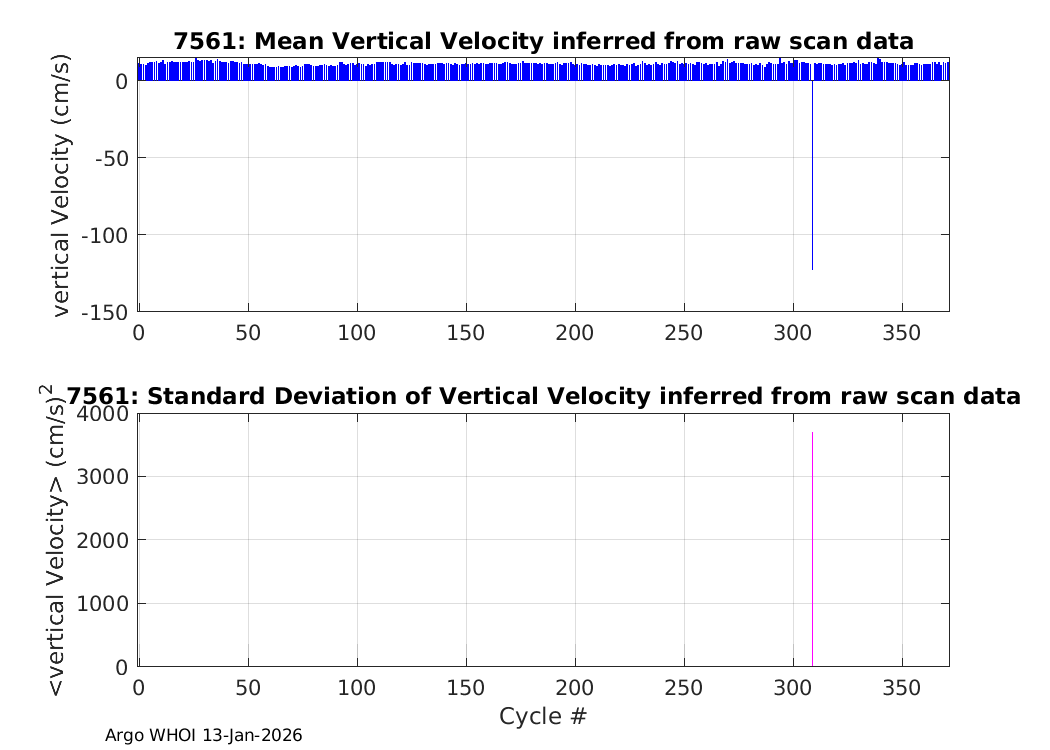 7561: Mean Vertical Velocity inferred from raw scan data

vertical Velocity (cm/s)

0
-50
-100
-150

0 50 100 150 200 250 300 350

7561: Standard Deviation of Vertical Velocity inferred from raw scan data

<vertical Velocity> $(cm/s)^2$

4000
3000
2000
1000
0

0 50 100 150 200 250 300 350

Cycle #

Argo WHOI 13-Jan-2026